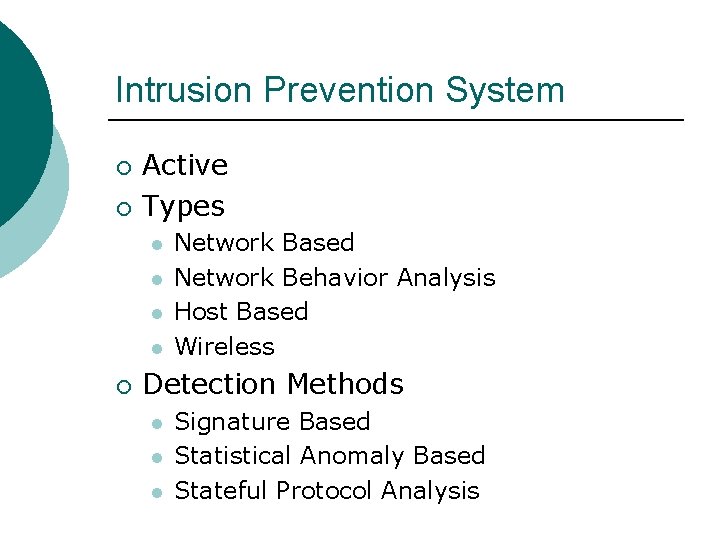 Intrusion Prevention System

- Active
- Types
  - Network Based
  - Network Behavior Analysis
  - Host Based
  - Wireless
- Detection Methods
  - Signature Based
  - Statistical Anomaly Based
  - Stateful Protocol Analysis